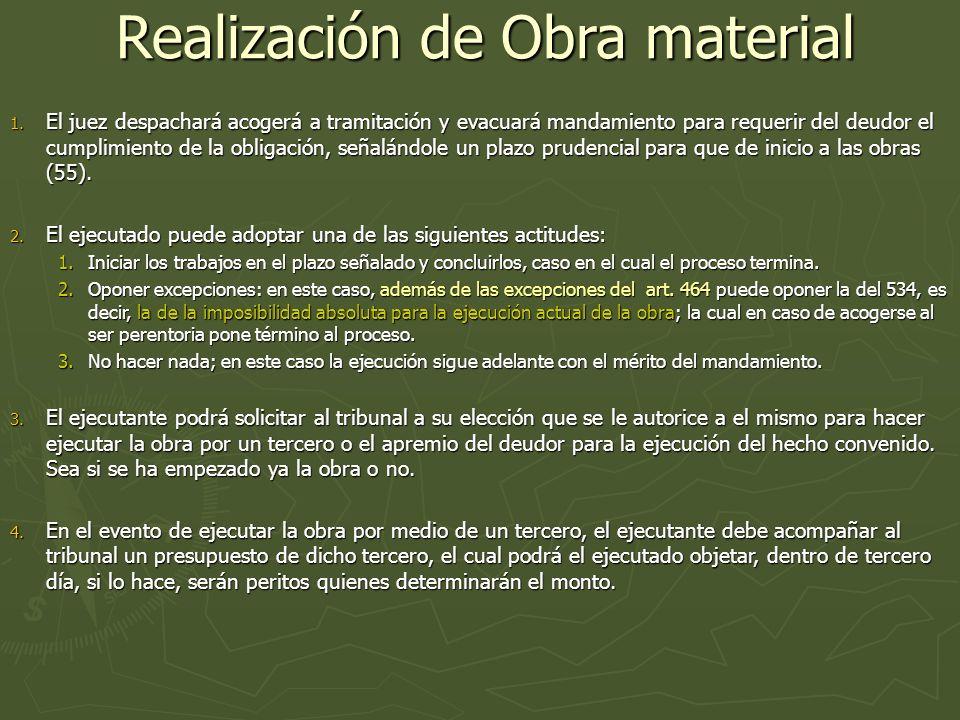 Realización de Obra material

1. El juez despachará acogerá a tramitación y evacuará mandamiento para requerir del deudor el cumplimiento de la obligación, señalándole un plazo prudencial para que de inicio a las obras (55).

2. El ejecutado puede adoptar una de las siguientes actitudes:
   1. Iniciar los trabajos en el plazo señalado y concluirlos, caso en el cual el proceso termina.
   2. Oponer excepciones: en este caso, además de las excepciones del art. 464 puede oponer la del 534, es decir, la de la imposibilidad absoluta para la ejecución actual de la obra; la cual en caso de acogerse al ser perentoria pone término al proceso.
   3. No hacer nada; en este caso la ejecución sigue adelante con el mérito del mandamiento.

3. El ejecutante podrá solicitar al tribunal a su elección que se le autorice a el mismo para hacer ejecutar la obra por un tercero o el apremio del deudor para la ejecución del hecho convenido. Sea si se ha empezado ya la obra o no.

4. En el evento de ejecutar la obra por medio de un tercero, el ejecutante debe acompañar al tribunal un presupuesto de dicho tercero, el cual podrá el ejecutado objetar, dentro de tercero día, si lo hace, serán peritos quienes determinarán el monto.